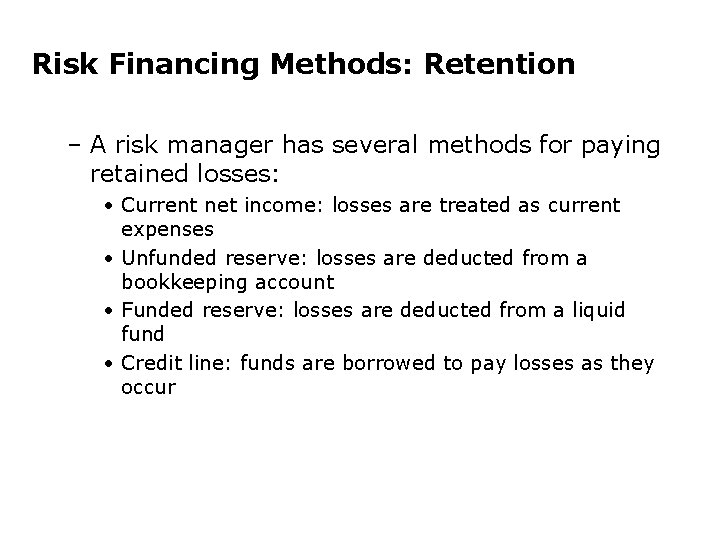 Risk Financing Methods: Retention

– A risk manager has several methods for paying retained losses:

• Current net income: losses are treated as current expenses

• Unfunded reserve: losses are deducted from a bookkeeping account

• Funded reserve: losses are deducted from a liquid fund

• Credit line: funds are borrowed to pay losses as they occur